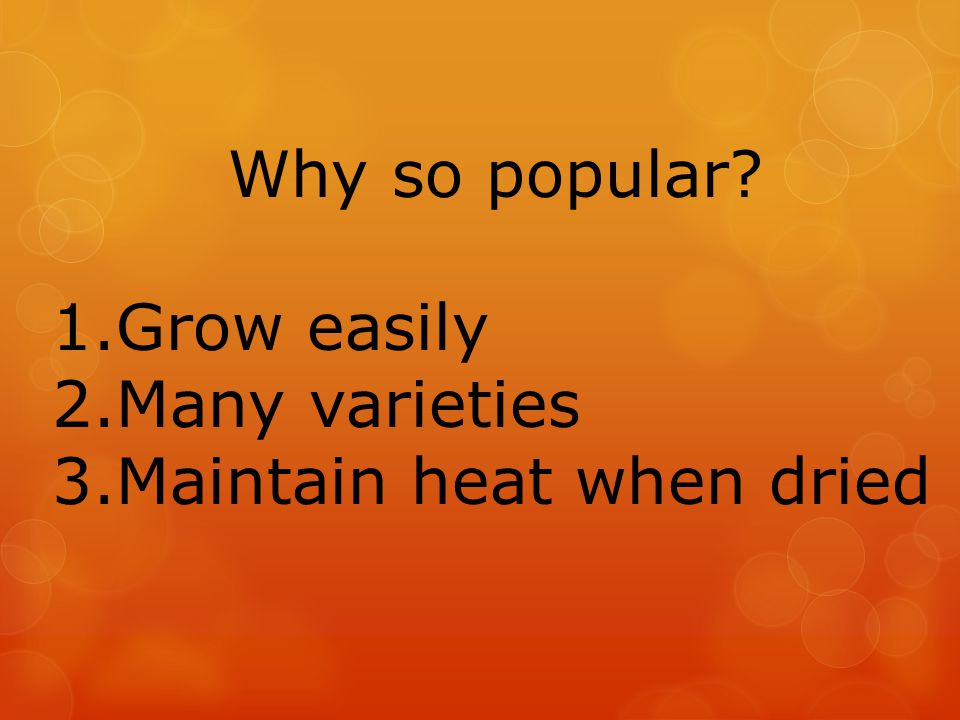 Why so popular?

1.Grow easily
2.Many varieties
3.Maintain heat when dried